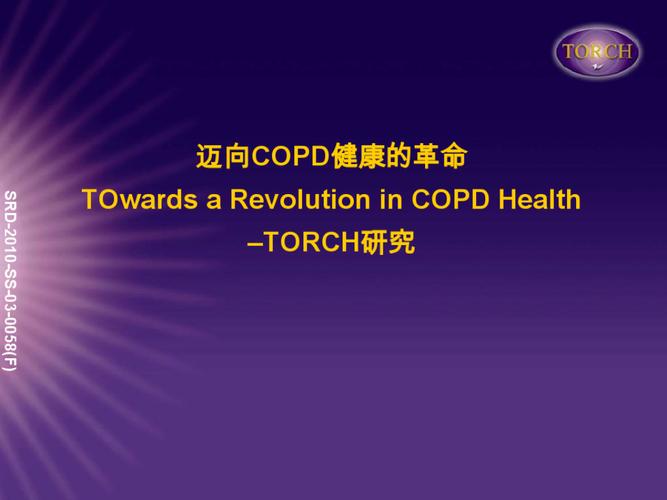 TORCH

迈向COPD健康的革命
TOwards a Revolution in COPD Health
–TORCH研究

SRD-2010-SS-03-0058(F)